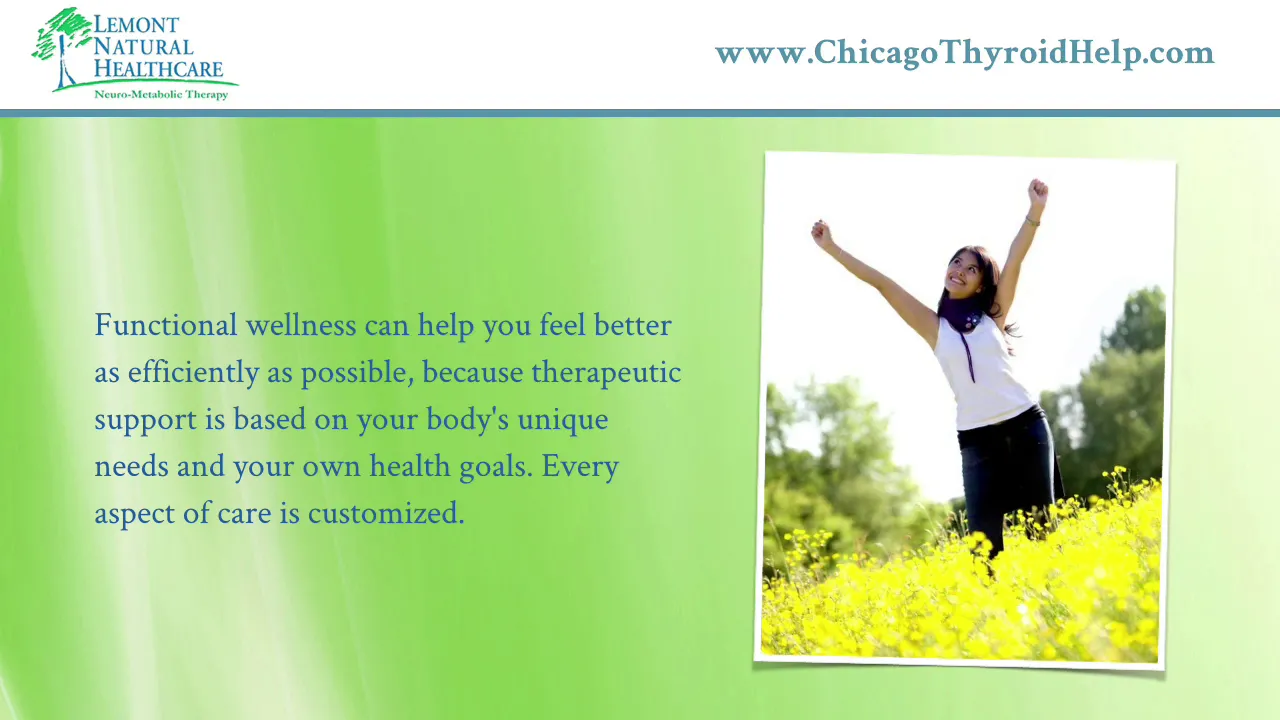 LEMONT NATURAL HEALTHCARE
Neuro-Metabolic Therapy

www.ChicagoThyroidHelp.com

Functional wellness can help you feel better as efficiently as possible, because therapeutic support is based on your body's unique needs and your own health goals. Every aspect of care is customized.